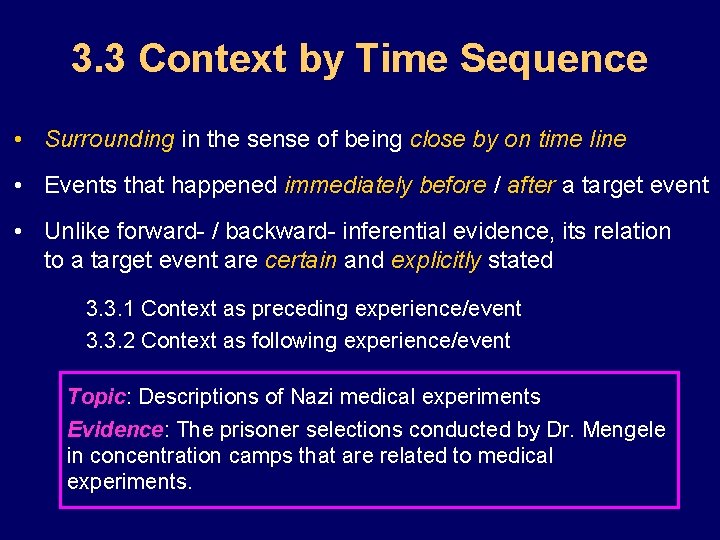 3.3 Context by Time Sequence

• Surrounding in the sense of being close by on time line

• Events that happened immediately before / after a target event

• Unlike forward- / backward- inferential evidence, its relation to a target event are certain and explicitly stated

3.3.1 Context as preceding experience/event
3.3.2 Context as following experience/event

Topic: Descriptions of Nazi medical experiments

Evidence: The prisoner selections conducted by Dr. Mengele in concentration camps that are related to medical experiments.